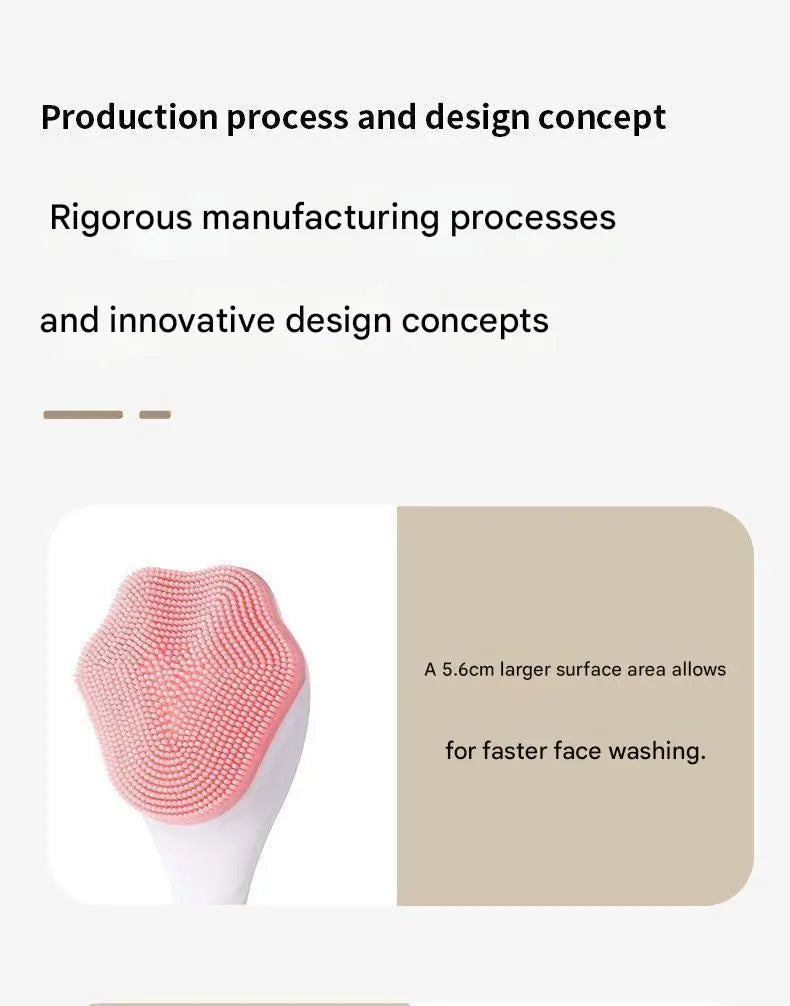 Production process and design concept

Rigorous manufacturing processes

and innovative design concepts

A 5.6cm larger surface area allows

for faster face washing.